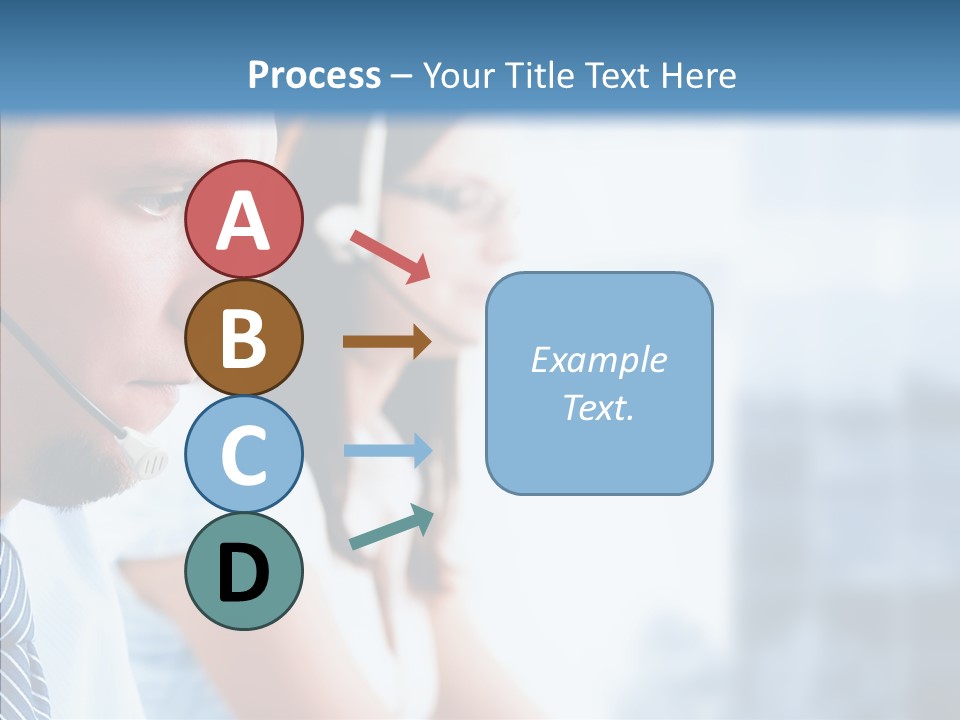 Process – Your Title Text Here

A

B

C

D

Example Text.